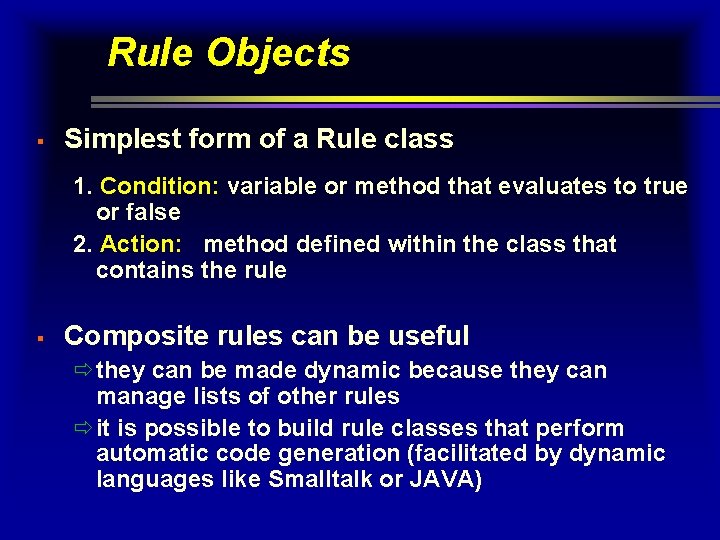 Rule Objects

▪ Simplest form of a Rule class

1. Condition: variable or method that evaluates to true or false

2. Action: method defined within the class that contains the rule

▪ Composite rules can be useful

⇨ they can be made dynamic because they can manage lists of other rules

⇨ it is possible to build rule classes that perform automatic code generation (facilitated by dynamic languages like Smalltalk or JAVA)